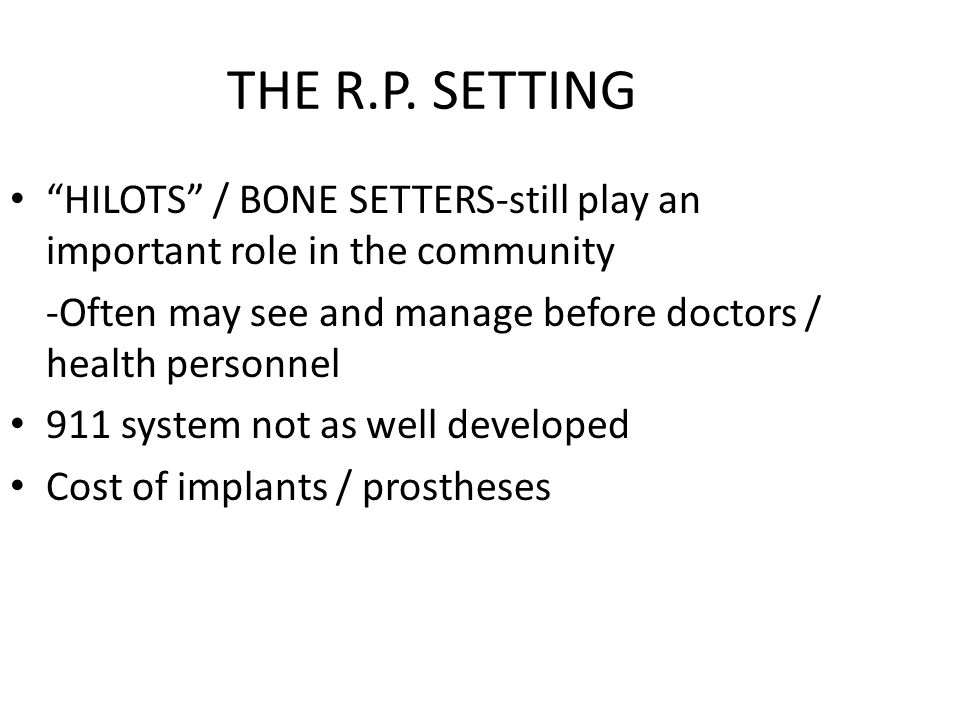 THE R.P. SETTING

• “HILOTS” / BONE SETTERS-still play an important role in the community

-Often may see and manage before doctors / health personnel

• 911 system not as well developed

• Cost of implants / prostheses